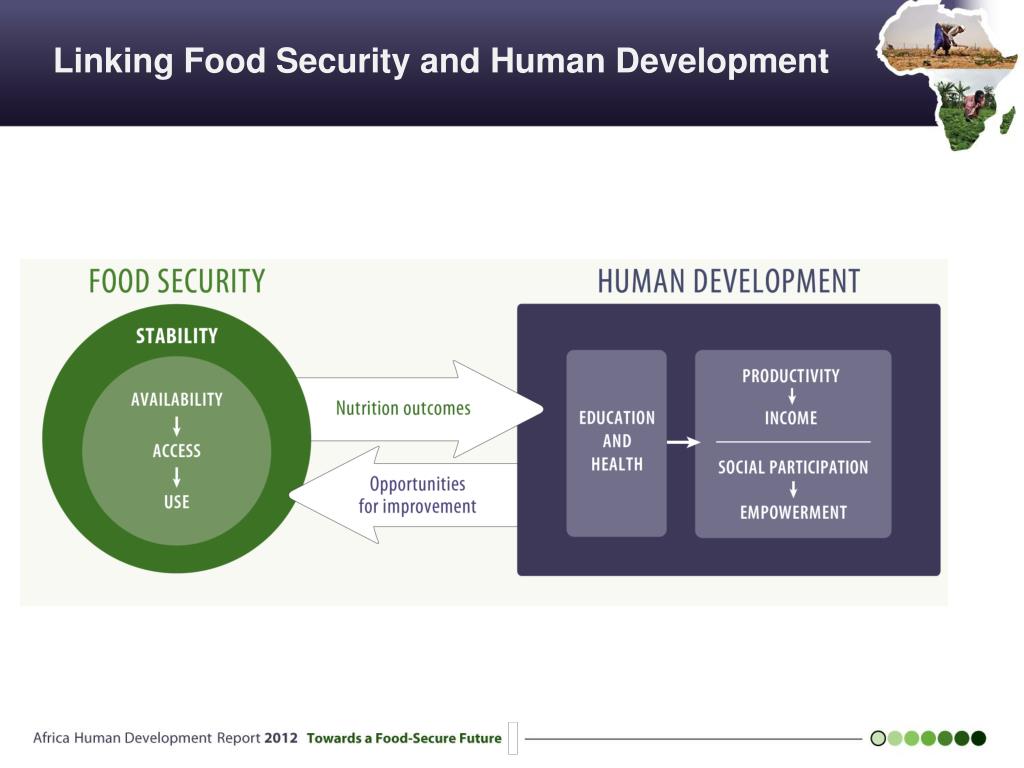 Linking Food Security and Human Development

FOOD SECURITY

STABILITY

AVAILABILITY
ACCESS
USE

Nutrition outcomes

Opportunities for improvement

HUMAN DEVELOPMENT

EDUCATION AND HEALTH

PRODUCTIVITY
INCOME

SOCIAL PARTICIPATION
EMPOWERMENT

Africa Human Development Report 2012 Towards a Food-Secure Future